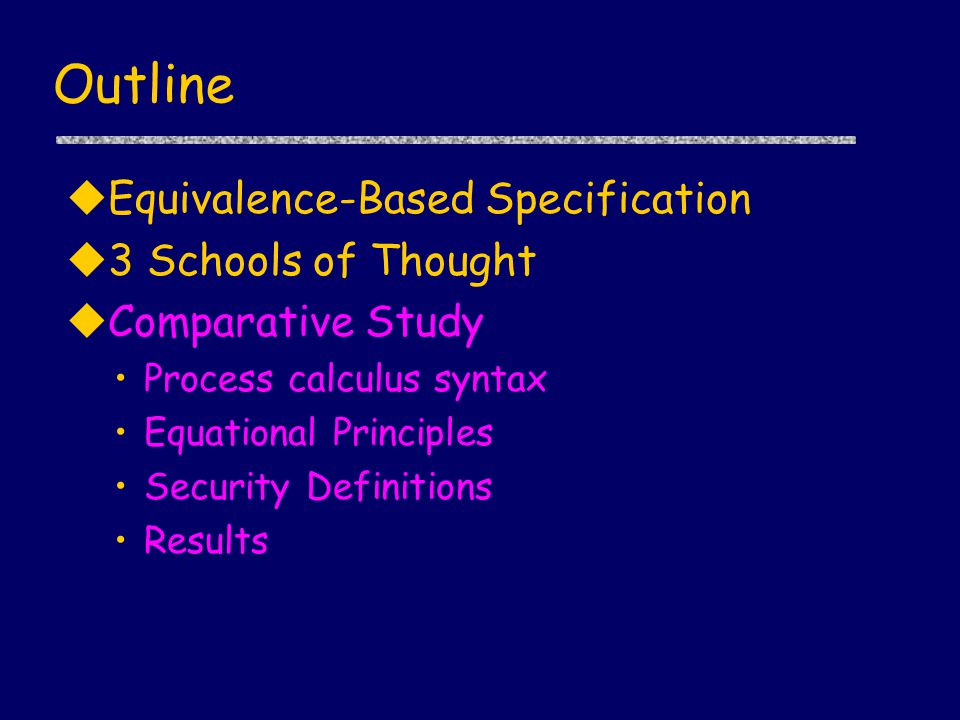 Outline

◆Equivalence-Based Specification
◆3 Schools of Thought
◆Comparative Study
• Process calculus syntax
• Equational Principles
• Security Definitions
• Results